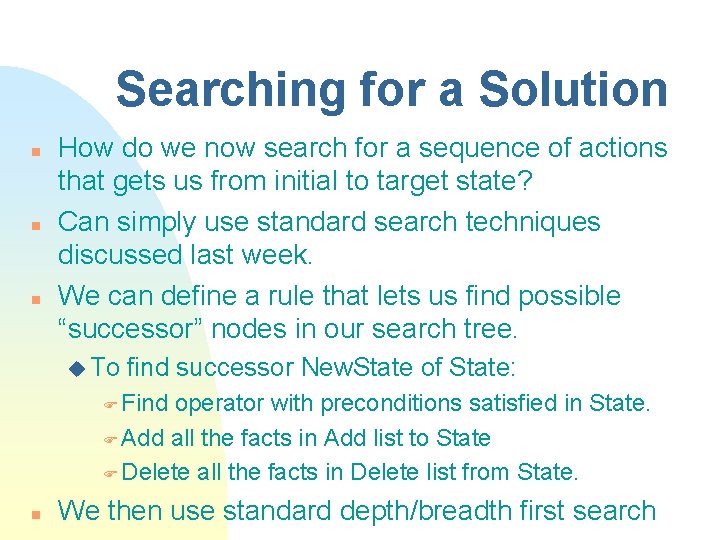 Searching for a Solution

How do we now search for a sequence of actions that gets us from initial to target state?

Can simply use standard search techniques discussed last week.

We can define a rule that lets us find possible “successor” nodes in our search tree.

To find successor NewState of State:

Find operator with preconditions satisfied in State.

Add all the facts in Add list to State

Delete all the facts in Delete list from State.

We then use standard depth/breadth first search